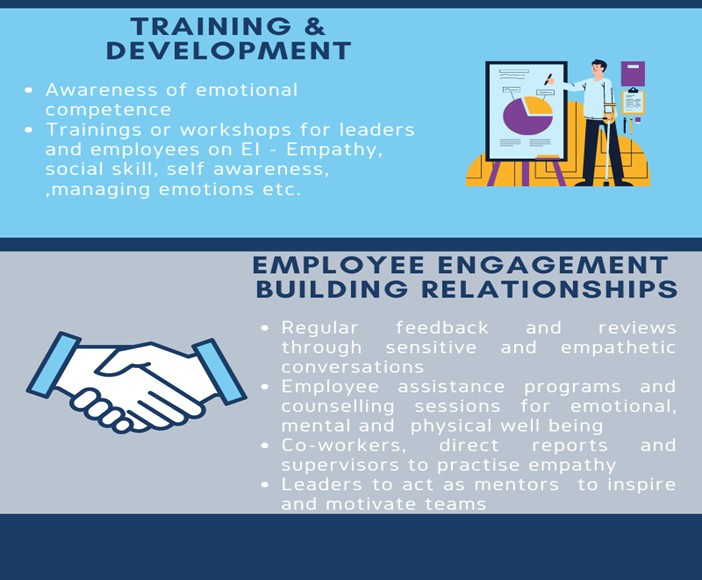 TRAINING & DEVELOPMENT

- Awareness of emotional competence
- Trainings or workshops for leaders and employees on EI - Empathy, social skill, self awareness, ,managing emotions etc.

EMPLOYEE ENGAGEMENT BUILDING RELATIONSHIPS

- Regular feedback and reviews through sensitive and empathetic conversations
- Employee assistance programs and counselling sessions for emotional, mental and physical well being
- Co-workers, direct reports and supervisors to practise empathy
- Leaders to act as mentors to inspire and motivate teams